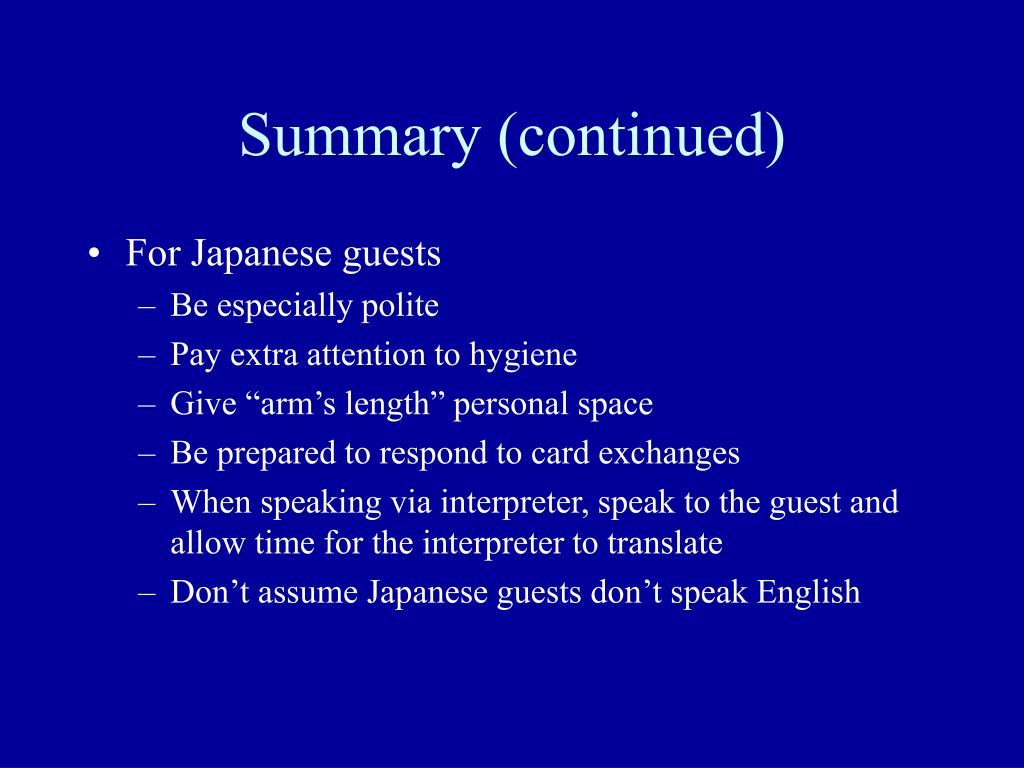 Summary (continued)

• For Japanese guests
– Be especially polite
– Pay extra attention to hygiene
– Give “arm’s length” personal space
– Be prepared to respond to card exchanges
– When speaking via interpreter, speak to the guest and allow time for the interpreter to translate
– Don’t assume Japanese guests don’t speak English